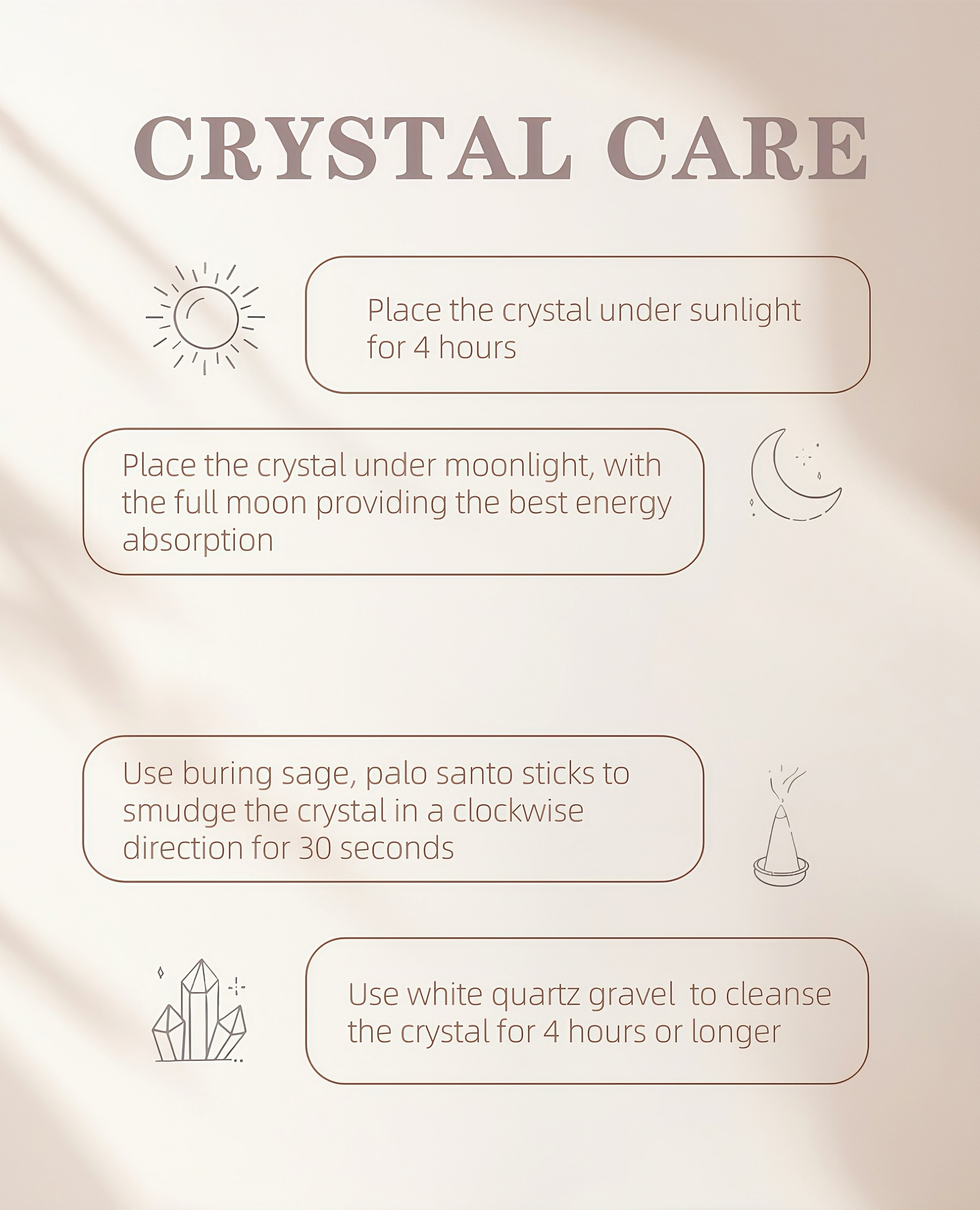 CRYSTAL CARE

Place the crystal under sunlight for 4 hours

Place the crystal under moonlight, with the full moon providing the best energy absorption

Use buring sage, palo santo sticks to smudge the crystal in a clockwise direction for 30 seconds

Use white quartz gravel to cleanse the crystal for 4 hours or longer